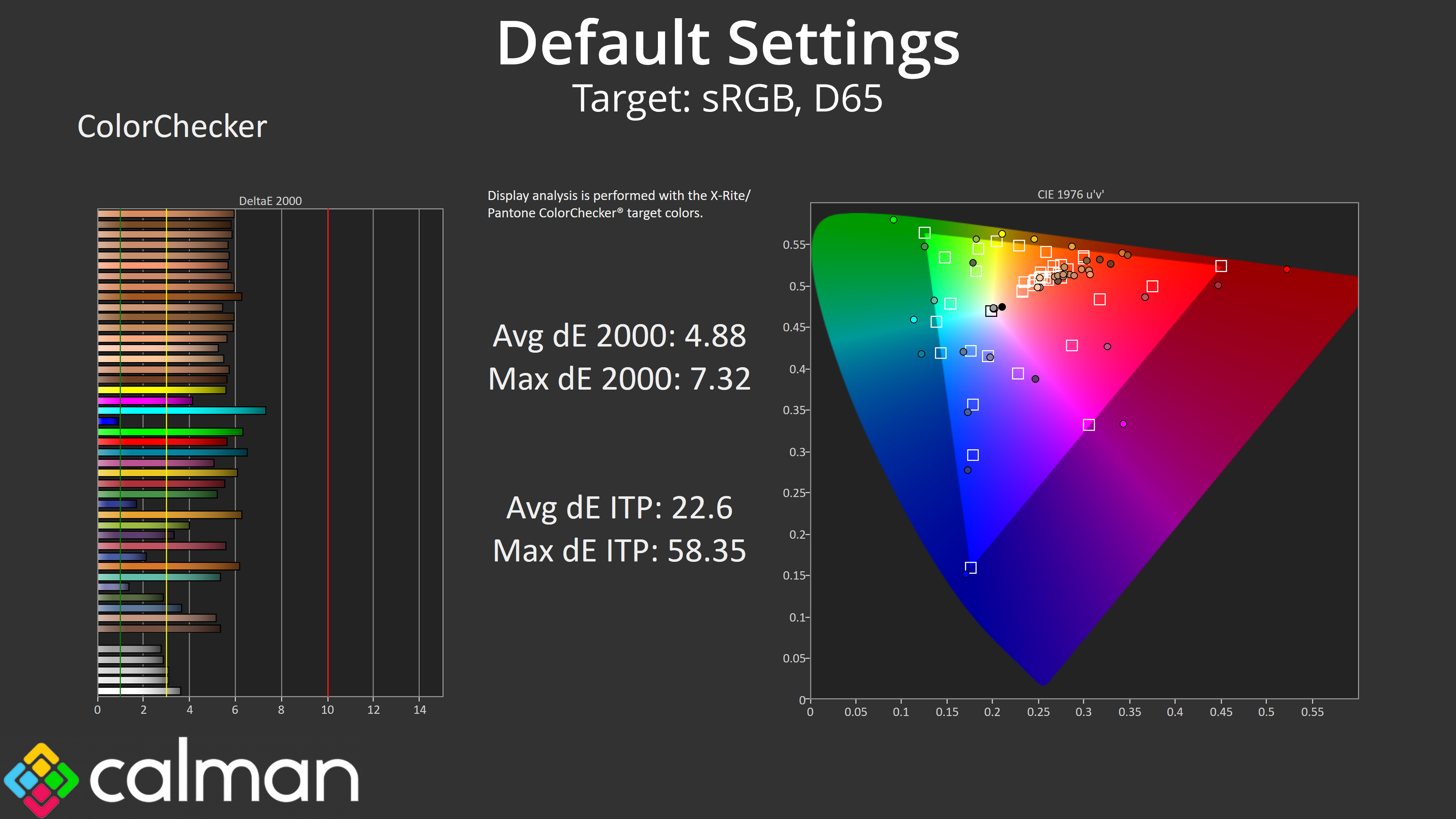 Default Settings
Target: sRGB, D65

ColorChecker

DeltaE 2000

0 2 4 6 8 10 12 14

Display analysis is performed with the X-Rite/ Pantone ColorChecker® target colors.

Avg dE 2000: 4.88
Max dE 2000: 7.32

Avg dE ITP: 22.6
Max dE ITP: 58.35

CIE 1976 u'v'

0.55
0.5
0.45
0.4
0.35
0.3
0.25
0.2
0.15
0.1
0.05
0

0 0.05 0.1 0.15 0.2 0.25 0.3 0.35 0.4 0.45 0.5 0.55

calman